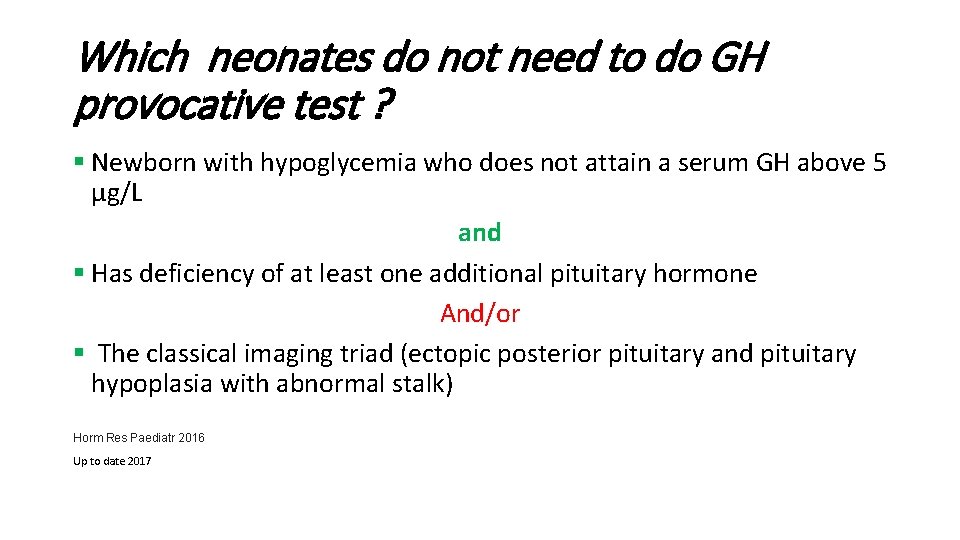 Which neonates do not need to do GH provocative test ?

▪ Newborn with hypoglycemia who does not attain a serum GH above 5 μg/L

and

▪ Has deficiency of at least one additional pituitary hormone

And/or

▪ The classical imaging triad (ectopic posterior pituitary and pituitary hypoplasia with abnormal stalk)

Horm Res Paediatr 2016

Up to date 2017